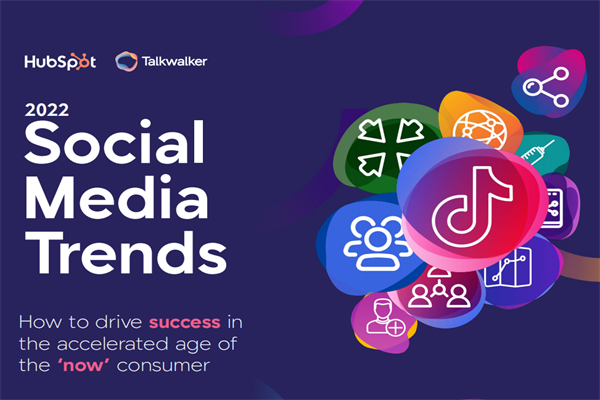 HubSpot Talkwalker

2022
Social Media Trends

How to drive success in the accelerated age of the 'now' consumer